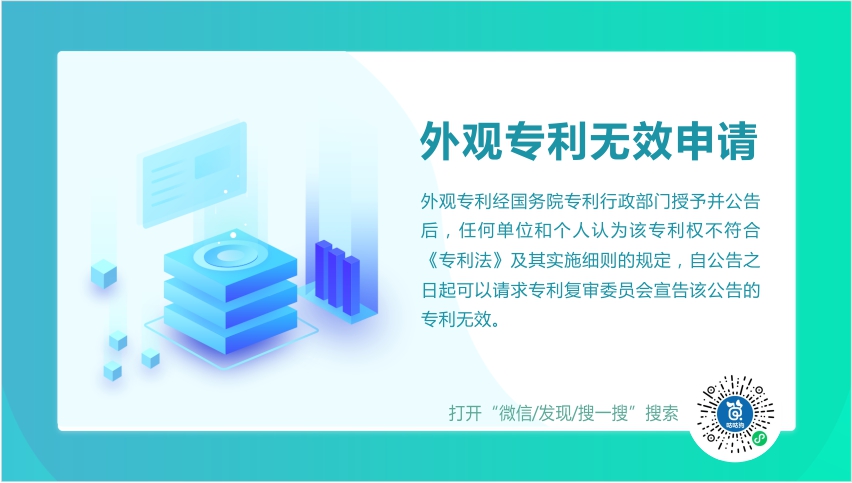 外观专利无效申请

外观专利经国务院专利行政部门授予并公告后，任何单位和个人认为该专利权不符合《专利法》及其实施细则的规定，自公告之日起可以请求专利复审委员会宣告该公告的专利无效。

打开“微信/发现/搜一搜”搜索

咕咕狗